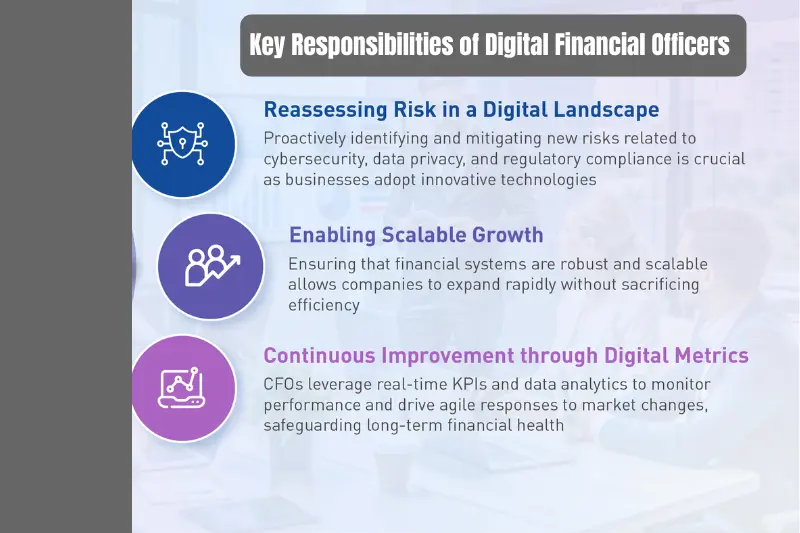 Key Responsibilities of Digital Financial Officers

Reassessing Risk in a Digital Landscape

Proactively identifying and mitigating new risks related to cybersecurity, data privacy, and regulatory compliance is crucial as businesses adopt innovative technologies

Enabling Scalable Growth

Ensuring that financial systems are robust and scalable allows companies to expand rapidly without sacrificing efficiency

Continuous Improvement through Digital Metrics

CFOs leverage real-time KPIs and data analytics to monitor performance and drive agile responses to market changes, safeguarding long-term financial health